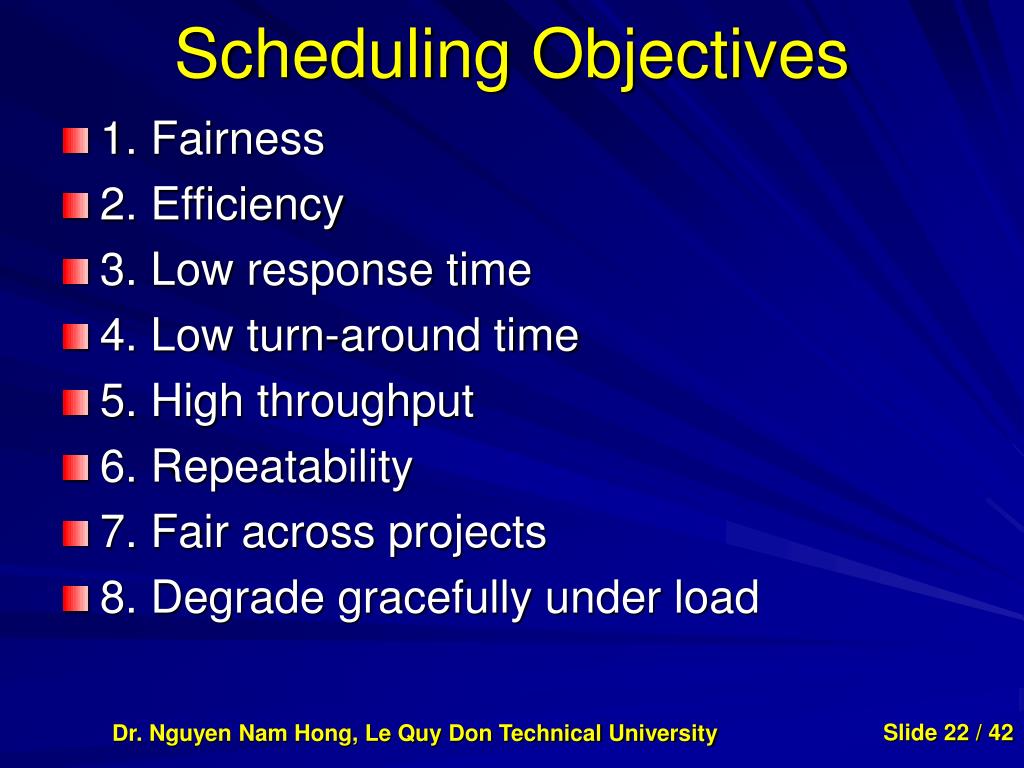 Scheduling Objectives

1. Fairness
2. Efficiency
3. Low response time
4. Low turn-around time
5. High throughput
6. Repeatability
7. Fair across projects
8. Degrade gracefully under load

Dr. Nguyen Nam Hong, Le Quy Don Technical University

Slide 22 / 42